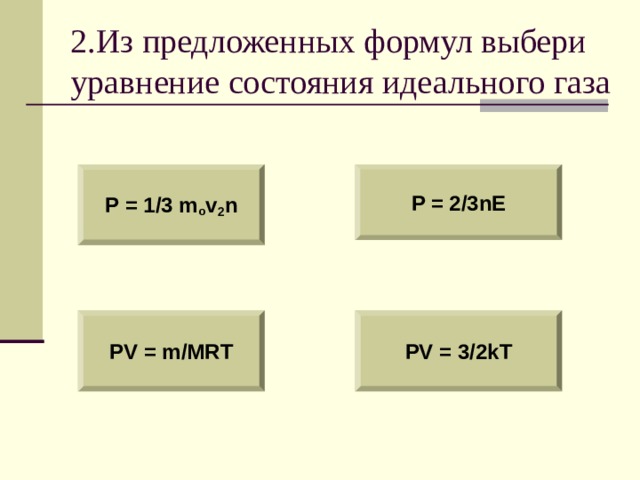 2.Из предложенных формул выбери уравнение состояния идеального газа

$P = 1/3\ m_o v_2 n$

$P = 2/3nE$

$PV = m/MRT$

$PV = 3/2kT$